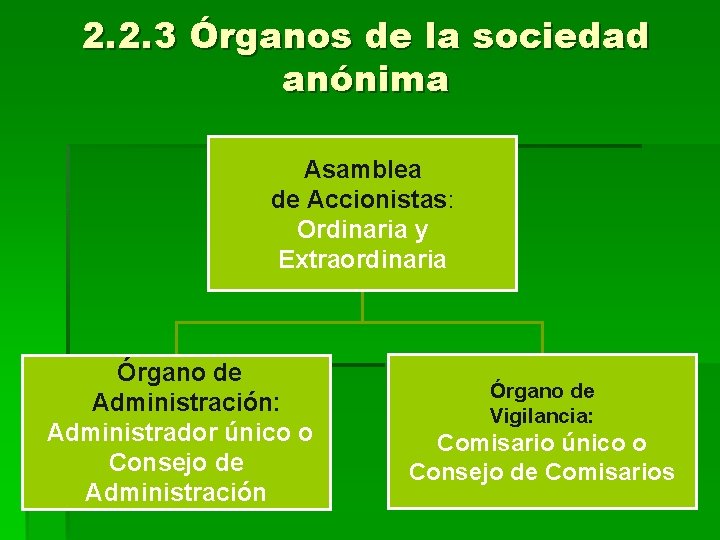 2.2.3 Órganos de la sociedad anónima

Asamblea de Accionistas: Ordinaria y Extraordinaria

Órgano de Administración: Administrador único o Consejo de Administración

Órgano de Vigilancia: Comisario único o Consejo de Comisarios